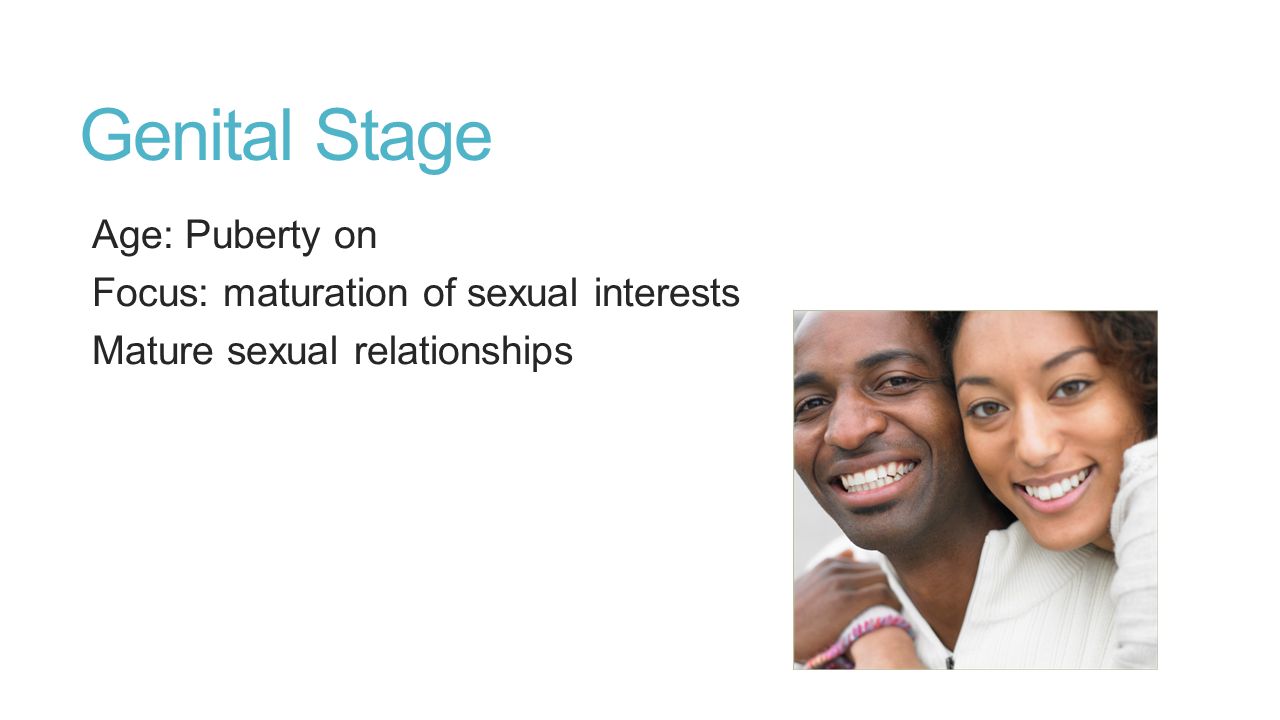 Genital Stage

Age: Puberty on

Focus: maturation of sexual interests

Mature sexual relationships